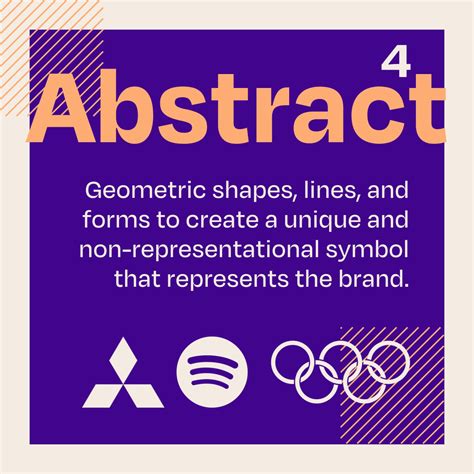 4

Abstract

Geometric shapes, lines, and forms to create a unique and non-representational symbol that represents the brand.